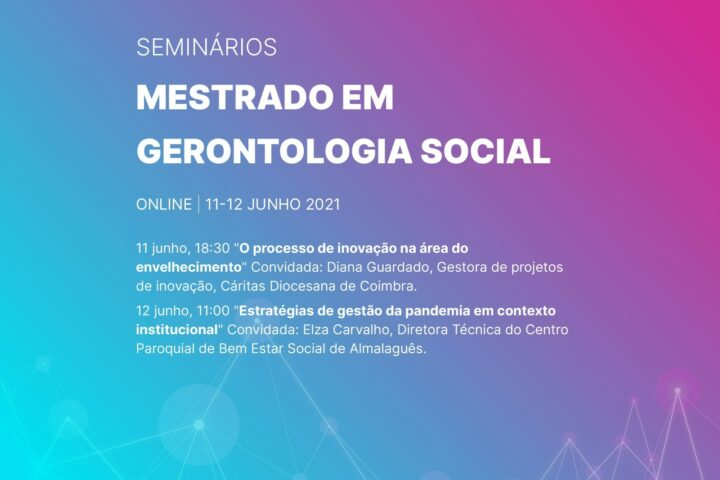 SEMINÁRIOS

MESTRADO EM GERONTOLOGIA SOCIAL

ONLINE | 11-12 JUNHO 2021

11 junho, 18:30 "O processo de inovação na área do envelhecimento" Convidada: Diana Guardado, Gestora de projetos de inovação, Cáritas Diocesana de Coimbra.

12 junho, 11:00 "Estratégias de gestão da pandemia em contexto institucional" Convidada: Elza Carvalho, Diretora Técnica do Centro Paroquial de Bem Estar Social de Almalaguês.